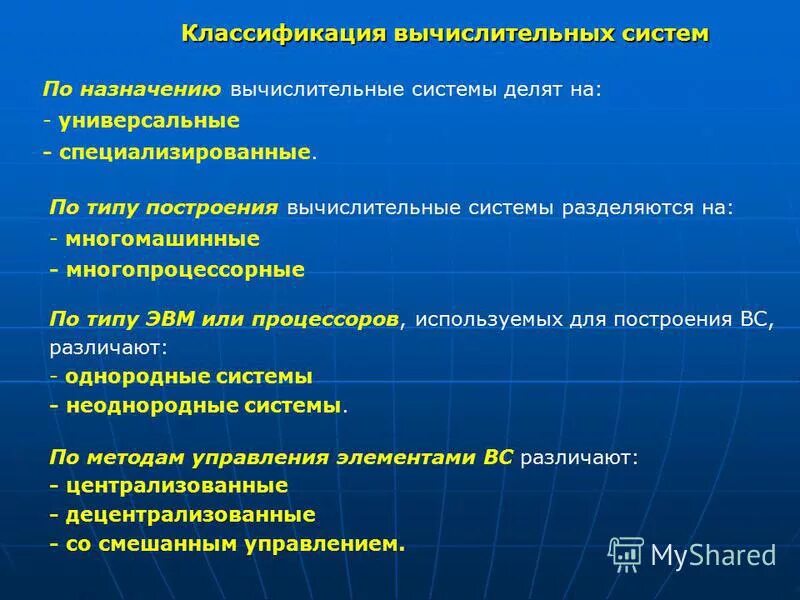 Классификация вычислительных систем

По назначению вычислительные системы делят на:
- универсальные
- специализированные.

По типу построения вычислительные системы разделяются на:
- многомашинные
- многопроцессорные

По типу ЭВМ или процессоров, используемых для построения ВС, различают:
- однородные системы
- неоднородные системы.

По методам управления элементами ВС различают:
- централизованные
- децентрализованные
- со смешанным управлением.

MyShared